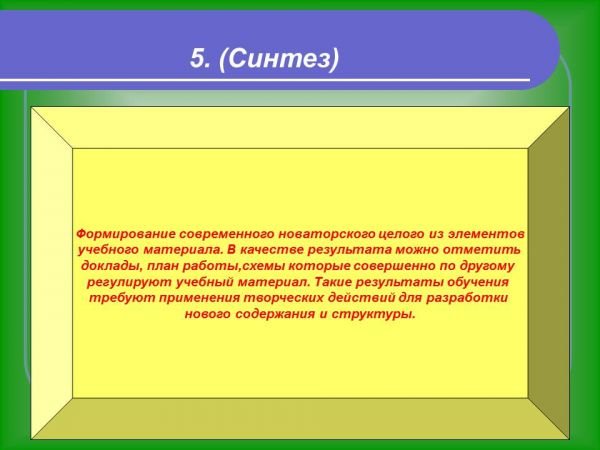 5. (Синтез)

Формирование современного новаторского целого из элементов учебного материала. В качестве результата можно отметить доклады, план работы,схемы которые совершенно по другому регулируют учебный материал. Такие результаты обучения требуют применения творческих действий для разработки нового содержания и структуры.